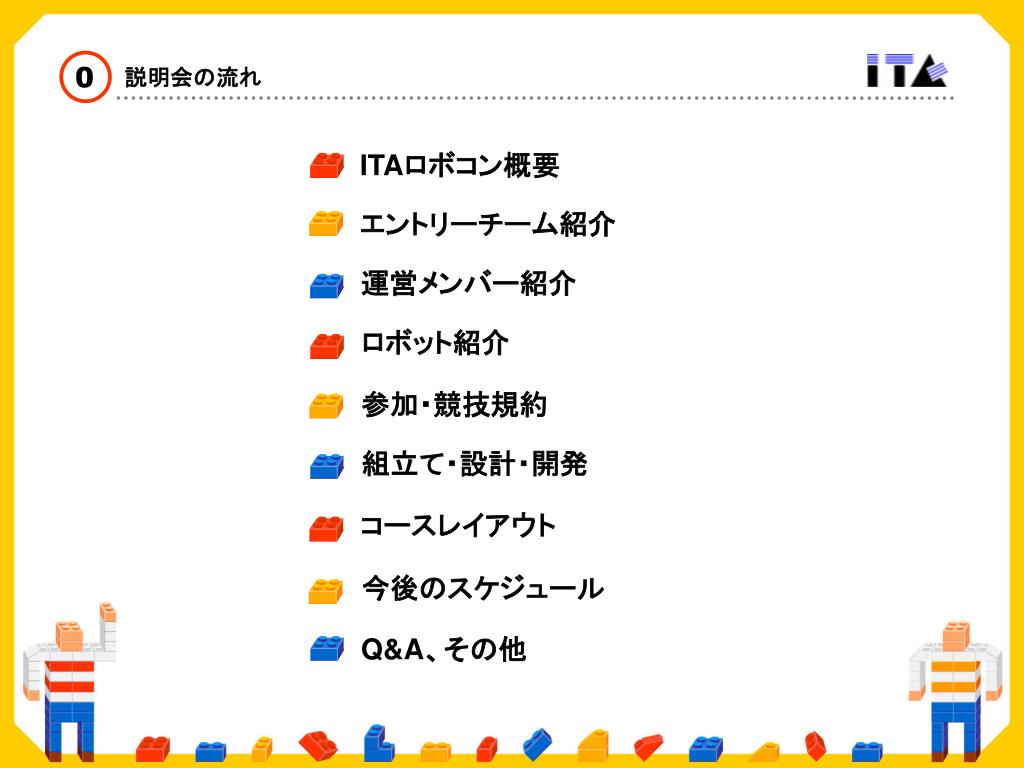 0 説明会の流れ

ITA

ITAロボコン概要

エントリーチーム紹介

運営メンバー紹介

ロボット紹介

参加・競技規約

組立て・設計・開発

コースレイアウト

今後のスケジュール

Q&A、その他